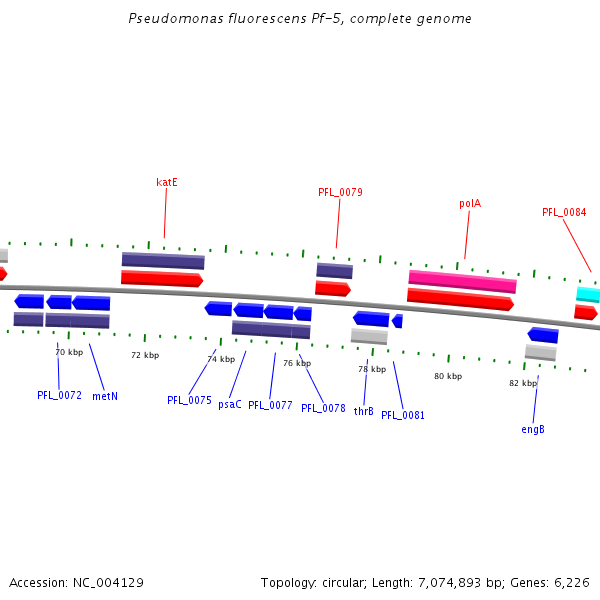 Pseudomonas fluorescens Pf-5, complete genome

katE

PFL_0079

polA

PFL_0084

70 kbp

72 kbp

74 kbp

76 kbp

78 kbp

80 kbp

82 kbp

PFL_0072

metN

PFL_0075

psaC

PFL_0077

PFL_0078

thrB

PFL_0081

engB

Accession: NC_004129

Topology: circular; Length: 7,074,893 bp; Genes: 6,226